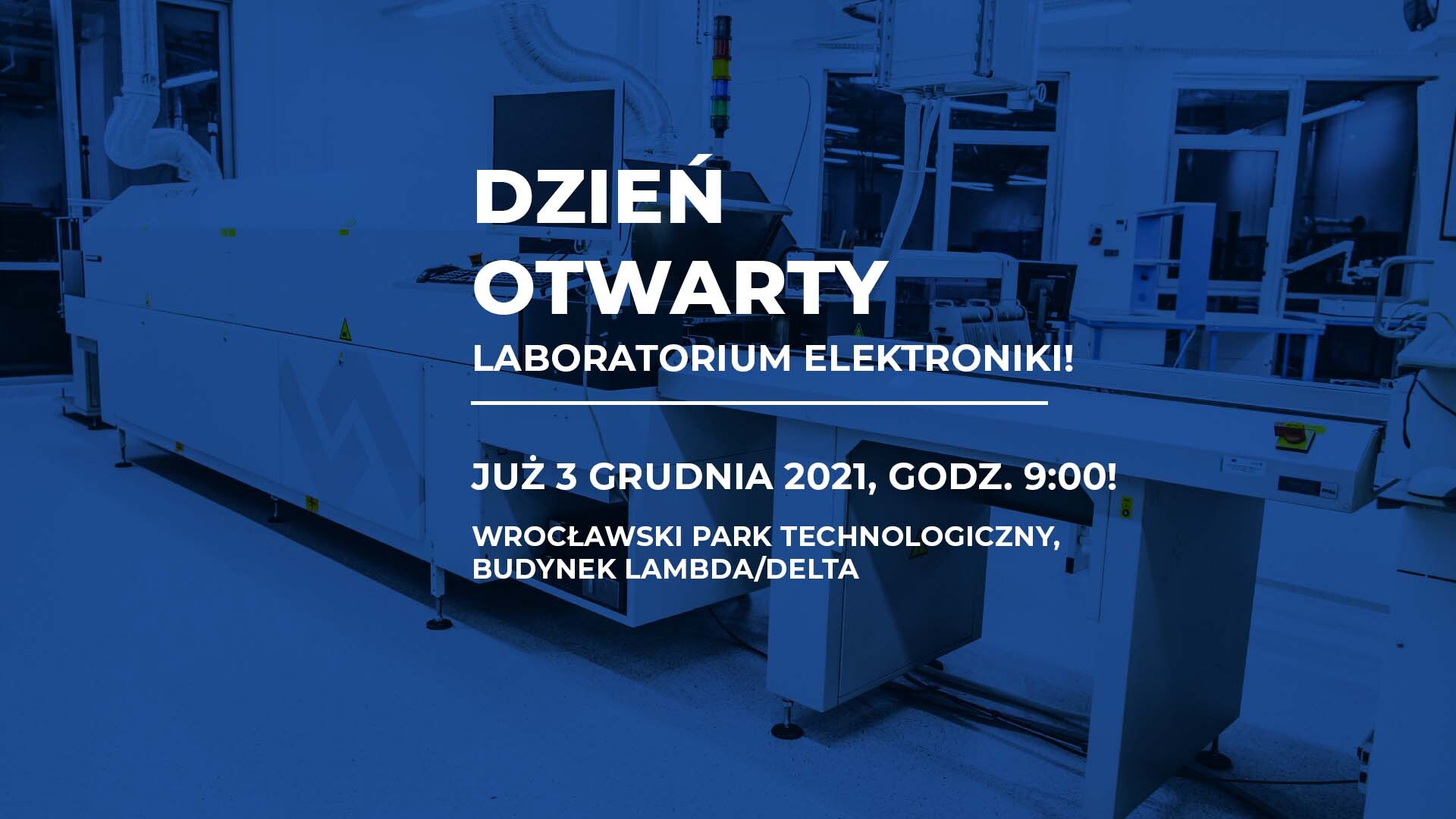 DZIEŃ OTWARTY

LABORATORIUM ELEKTRONIKI!

JUŻ 3 GRUDNIA 2021, GODZ. 9:00!

WROCŁAWSKI PARK TECHNOLOGICZNY, BUDYNEK LAMBDA/DELTA